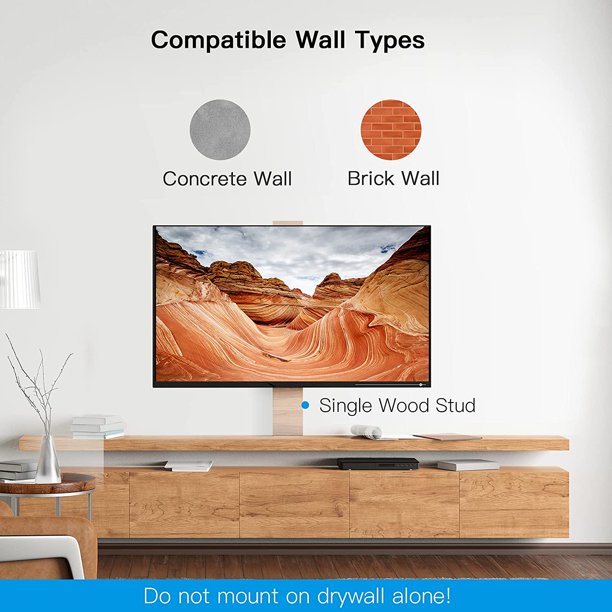 Compatible Wall Types

Concrete Wall

Brick Wall

Single Wood Stud

Do not mount on drywall alone!